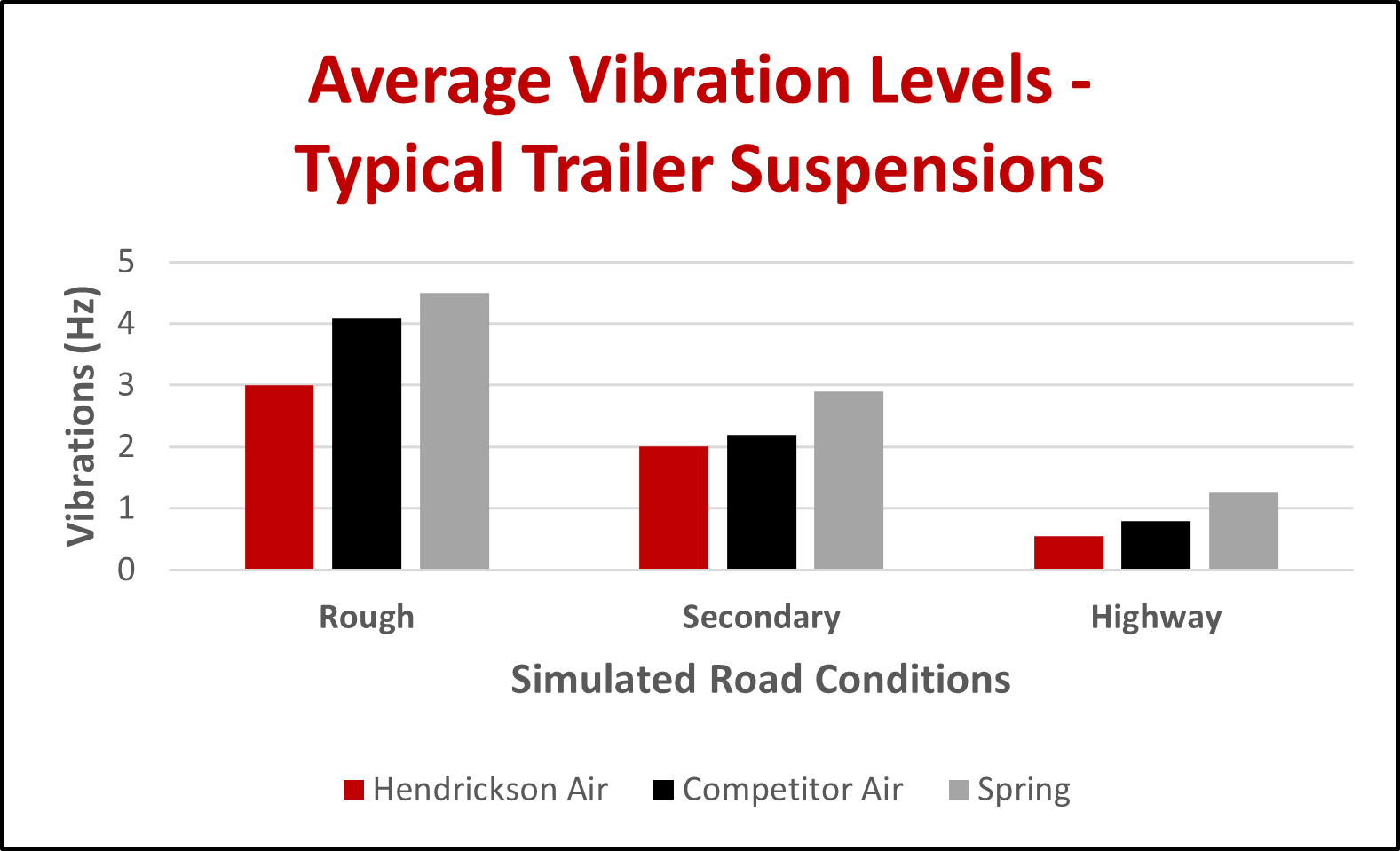 Average Vibration Levels - Typical Trailer Suspensions

Vibrations (Hz)

5
4
3
2
1
0

Rough
Secondary
Highway

Simulated Road Conditions

Hendrickson Air
Competitor Air
Spring